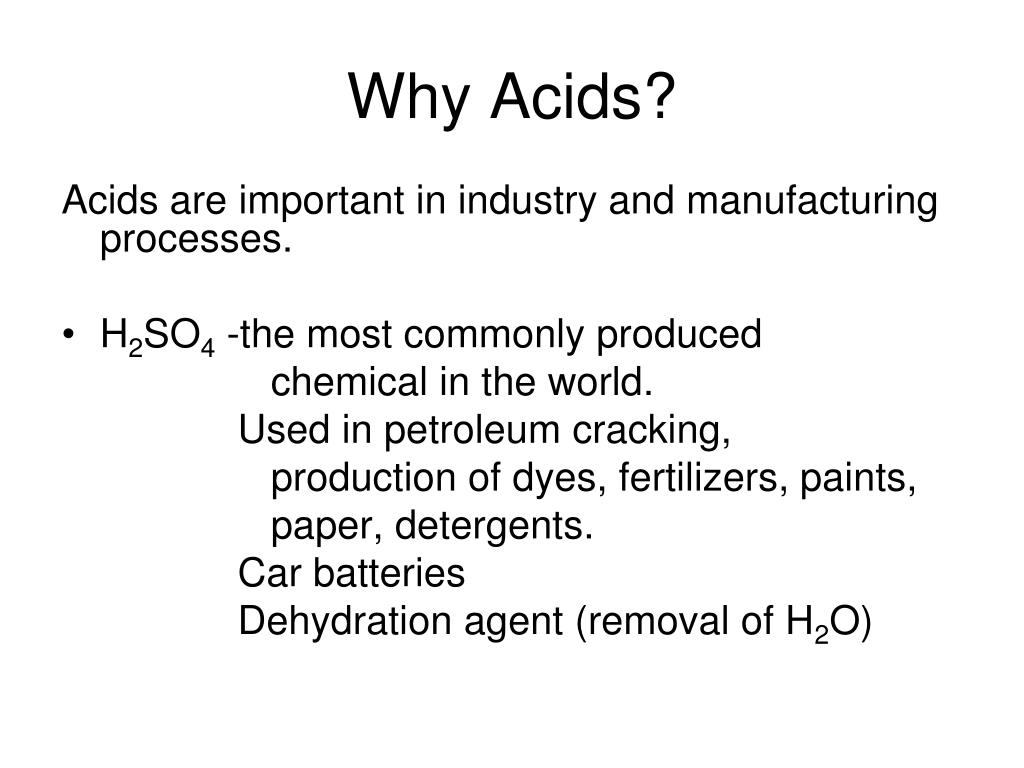 Why Acids?

Acids are important in industry and manufacturing processes.

• $H_2SO_4$ -the most commonly produced chemical in the world.
Used in petroleum cracking, production of dyes, fertilizers, paints, paper, detergents.
Car batteries
Dehydration agent (removal of $H_2O$)